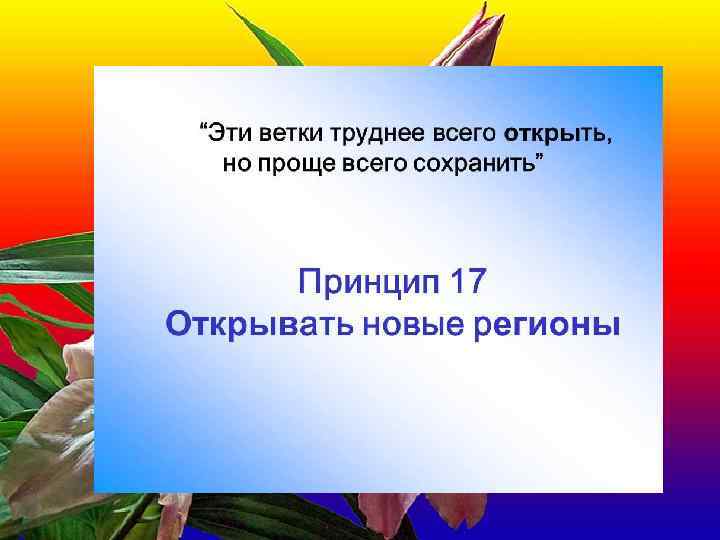 “Эти ветки труднее всего открыть, но проще всего сохранить”

Принцип 17
Открывать новые регионы